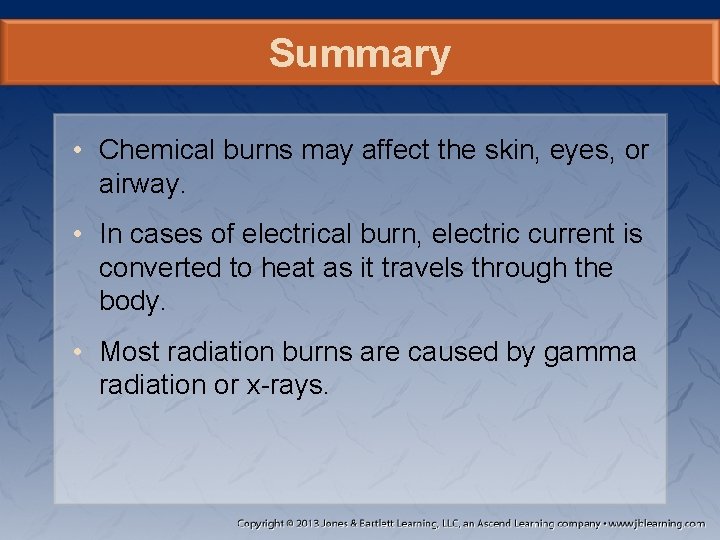 Summary

• Chemical burns may affect the skin, eyes, or airway.

• In cases of electrical burn, electric current is converted to heat as it travels through the body.

• Most radiation burns are caused by gamma radiation or x-rays.

Copyright © 2013 Jones & Bartlett Learning, LLC, an Ascend Learning company • www.jblearning.com